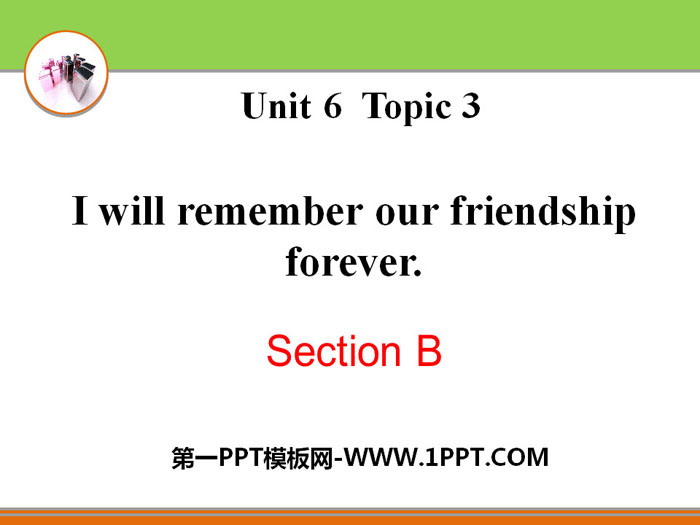 Unit 6 Topic 3

I will remember our friendship forever.

Section B

第一PPT模板网-WWW.1PPT.COM